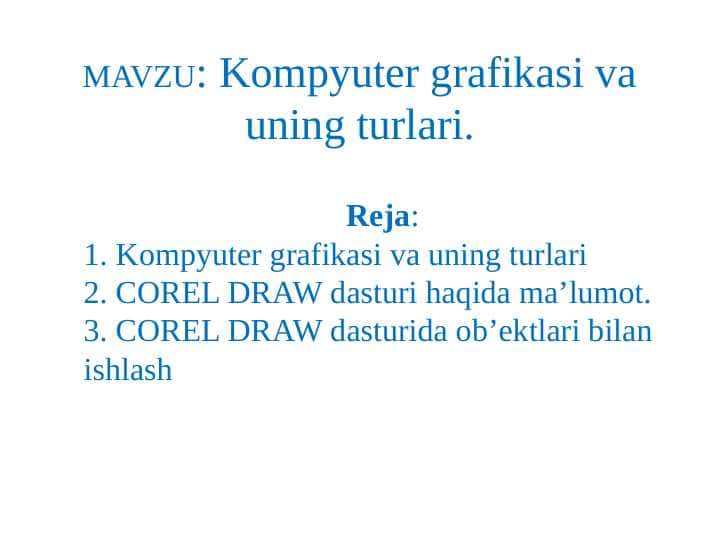 MAVZU: Kompyuter grafikasi va uning turlari.

Reja:
1. Kompyuter grafikasi va uning turlari
2. COREL DRAW dasturi haqida ma’lumot.
3. COREL DRAW dasturida ob’ektlari bilan ishlash